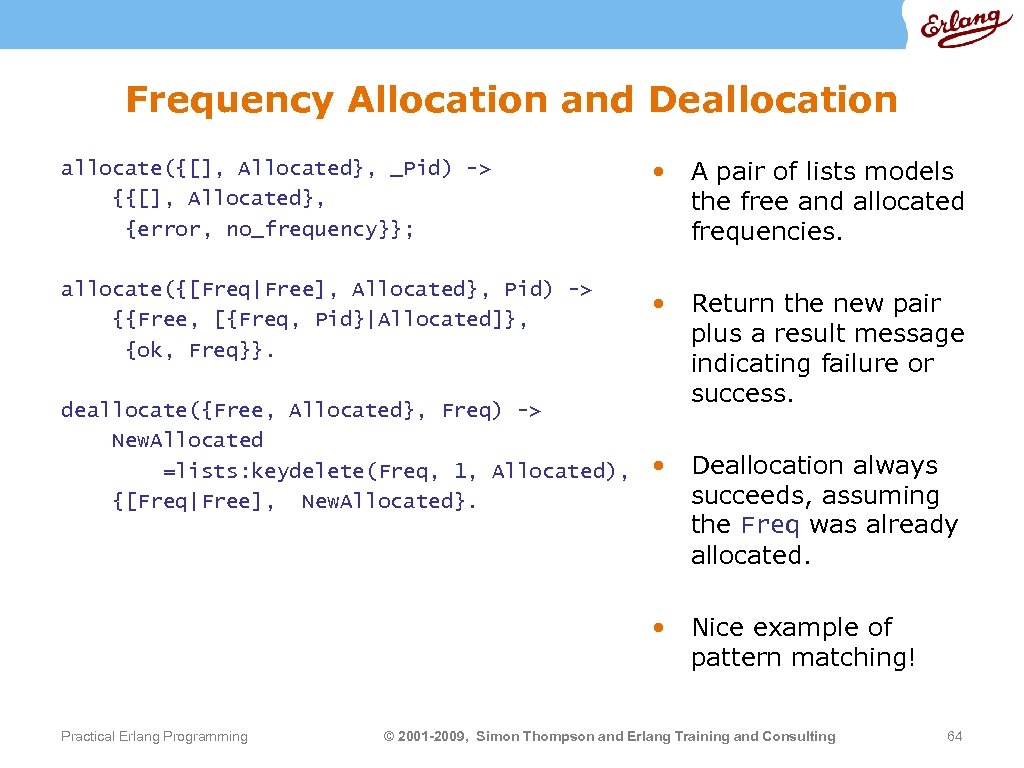 Erlang

Frequency Allocation and Deallocation

allocate({[], Allocated}, _Pid) ->
    {{[], Allocated},
     {error, no_frequency}};

allocate({[Freq|Free], Allocated}, Pid) ->
    {{Free, [{Freq, Pid}|Allocated]},
     {ok, Freq}}.

deallocate({Free, Allocated}, Freq) ->
    NewAllocated
        =lists:keydelete(Freq, 1, Allocated),
    {[Freq|Free],  NewAllocated}.

• A pair of lists models the free and allocated frequencies.

• Return the new pair plus a result message indicating failure or success.

• Deallocation always succeeds, assuming the Freq was already allocated.

• Nice example of pattern matching!

Practical Erlang Programming

© 2001-2009, Simon Thompson and Erlang Training and Consulting

64